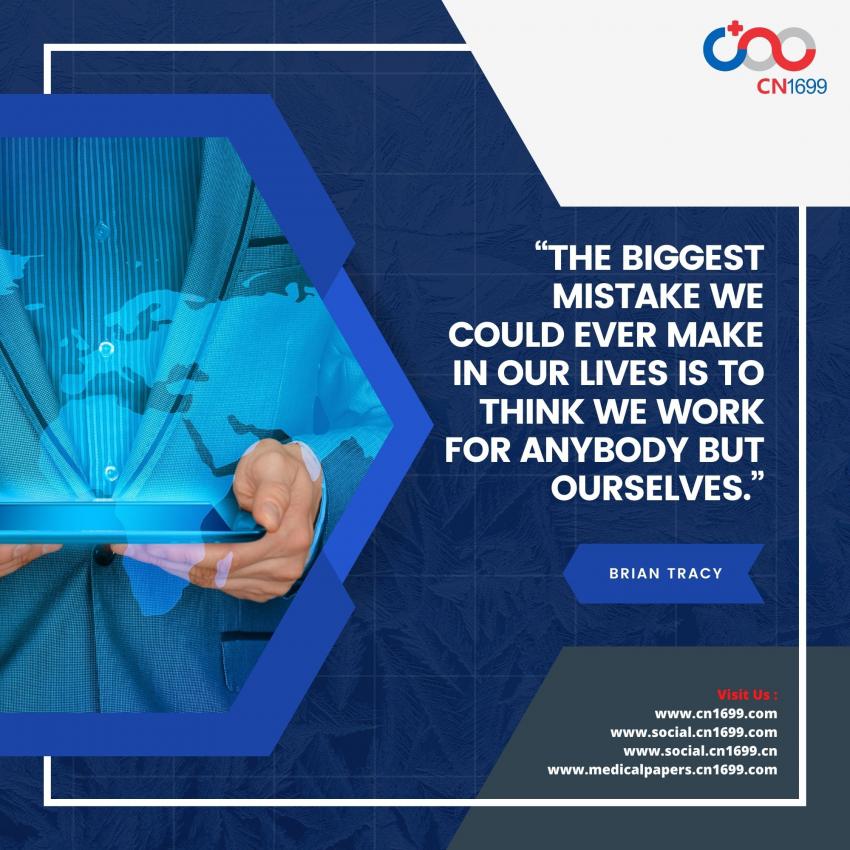 CN1699

“THE BIGGEST MISTAKE WE COULD EVER MAKE IN OUR LIVES IS TO THINK WE WORK FOR ANYBODY BUT OURSELVES.”

BRIAN TRACY

Visit Us :
www.cn1699.com
www.social.cn1699.com
www.social.cn1699.cn
www.medicalpapers.cn1699.com